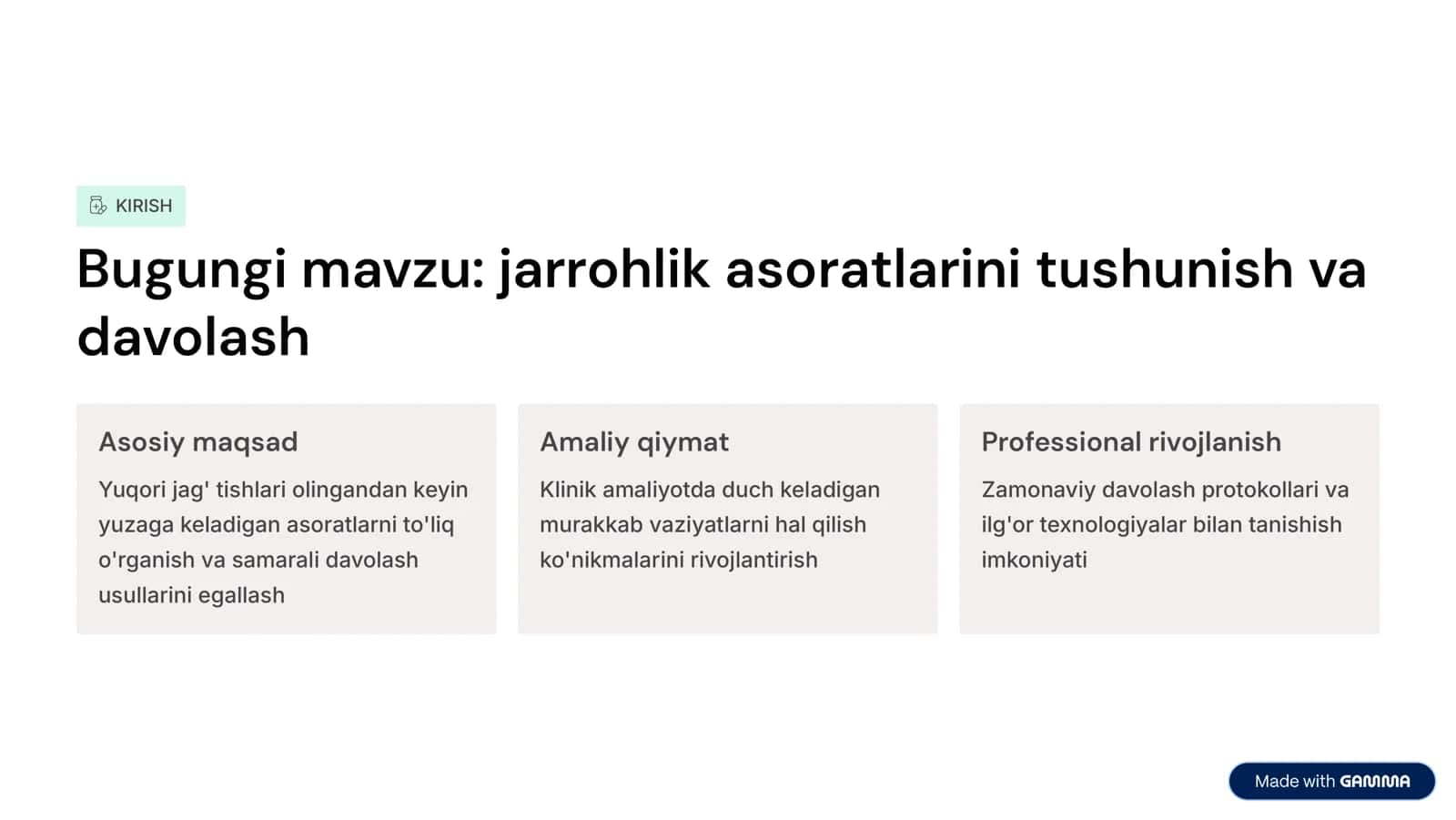 KIRISH

Bugungi mavzu: jarrohlik asoratlarini tushunish va davolash

Asosiy maqsad

Yuqori jag' tishlari olingandan keyin yuzaga keladigan asoratlarni to'liq o'rganish va samarali davolash usullarini egallash

Amaliy qiymat

Klinik amaliyotda duch keladigan murakkab vaziyatlarni hal qilish ko'nikmalarini rivojlantirish

Professional rivojlanish

Zamonaviy davolash protokollari va ilg'or texnologiyalar bilan tanishish imkoniyati

Made with GAMMA